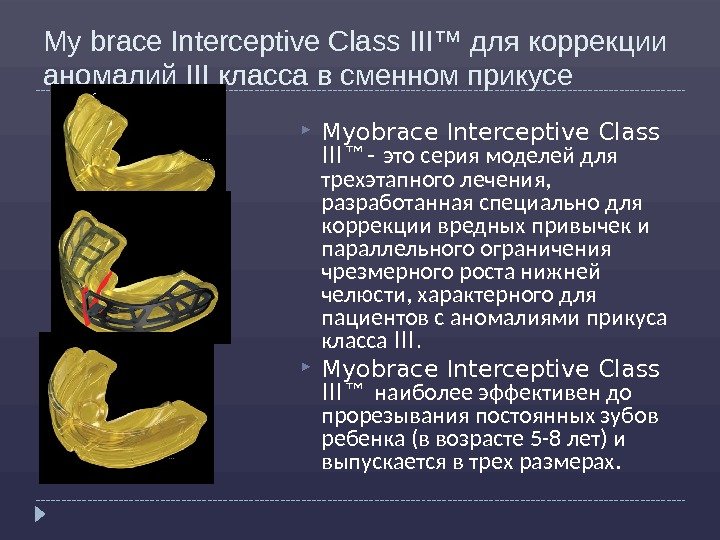 My brace Interceptive Class III™ для коррекции аномалий III класса в сменном прикусе

Myobrace Interceptive Class III™ - это серия моделей для трехэтапного лечения, разработанная специально для коррекции вредных привычек и параллельного ограничения чрезмерного роста нижней челюсти, характерного для пациентов с аномалиями прикуса класса III.

Myobrace Interceptive Class III™ наиболее эффективен до прорезывания постоянных зубов ребенка (в возрасте 5-8 лет) и выпускается в трех размерах.